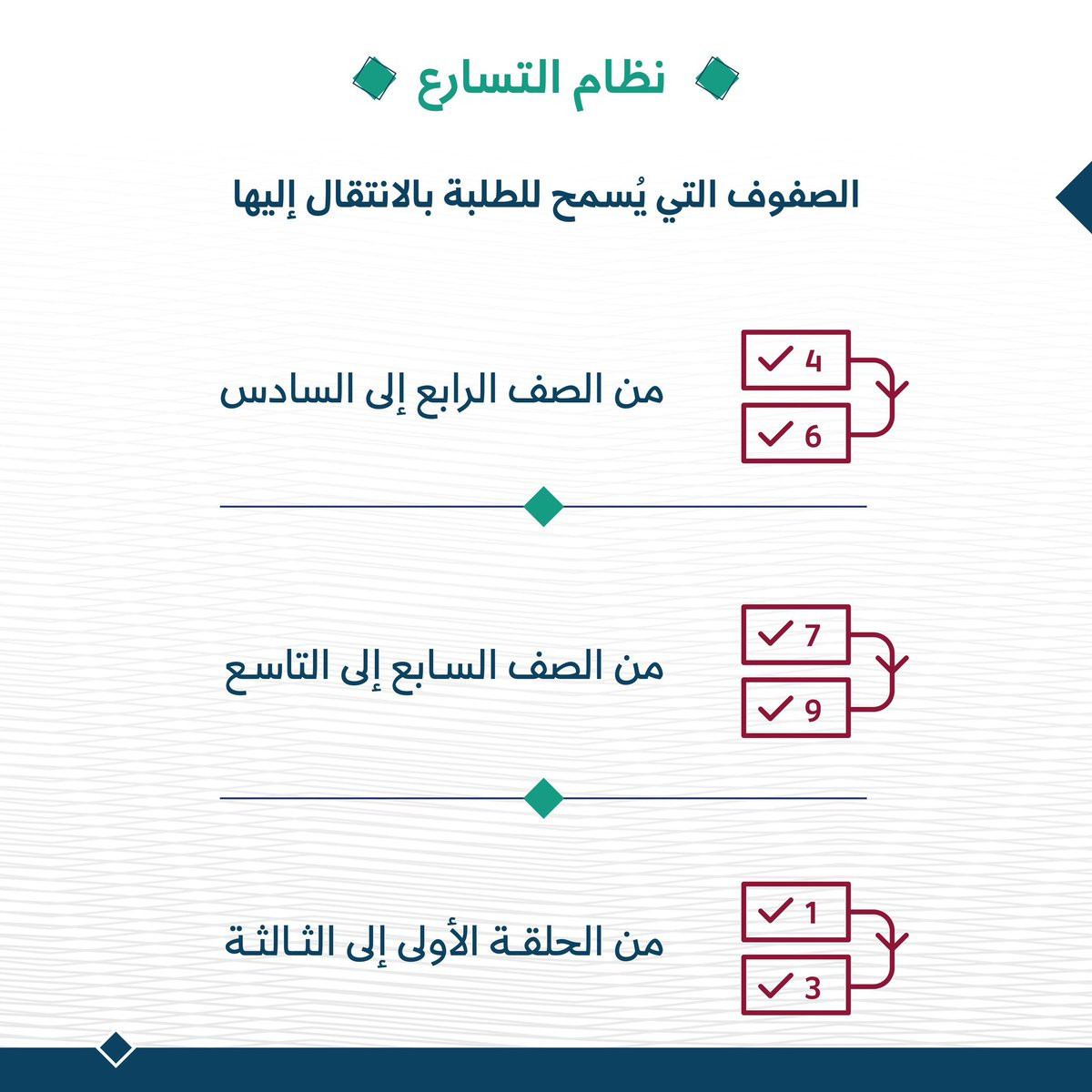 نظام التسارع

الصفوف التي يُسمح للطلبة بالانتقال إليها

4
6
من الصف الرابع إلى السادس

7
9
من الصف السابع إلى التاسع

1
3
من الحلقة الأولى إلى الثالثة